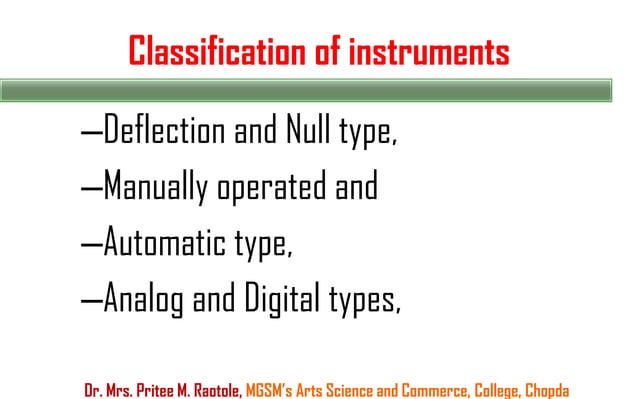 Classification of instruments

–Deflection and Null type,

–Manually operated and

–Automatic type,

–Analog and Digital types,

Dr. Mrs. Pritee M. Raotole, MGSM's Arts Science and Commerce, College, Chopda